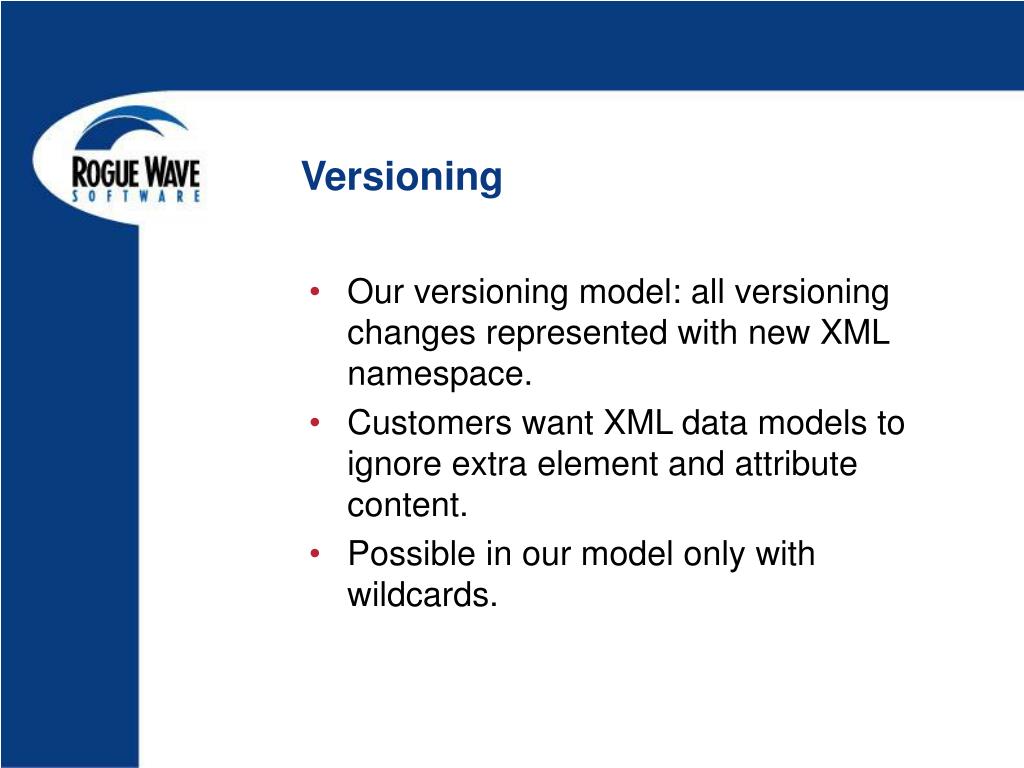 ROGUE WAVE
SOFTWARE

Versioning

• Our versioning model: all versioning changes represented with new XML namespace.
• Customers want XML data models to ignore extra element and attribute content.
• Possible in our model only with wildcards.